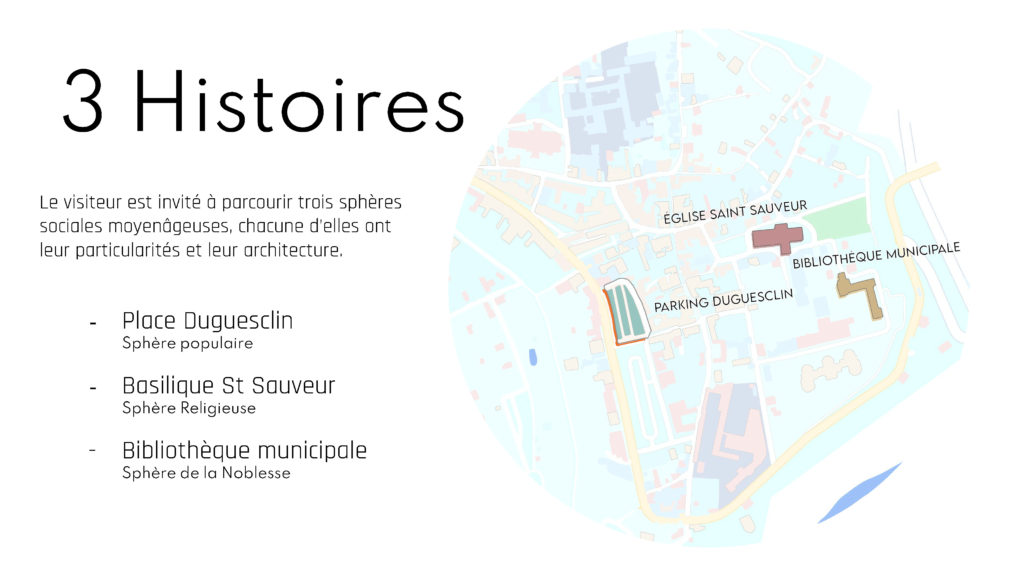 3 Histoires

Le visiteur est invité à parcourir trois sphères sociales moyenâgeuses, chacune d'elles ont leur particularités et leur architecture.

- Place Duguesclin
Sphère populaire

- Basilique St Sauveur
Sphère Religieuse

- Bibliothèque municipale
Sphère de la Noblesse

ÉGLISE SAINT SAUVEUR
BIBLIOTHÈQUE MUNICIPALE
PARKING DUGUESCLIN